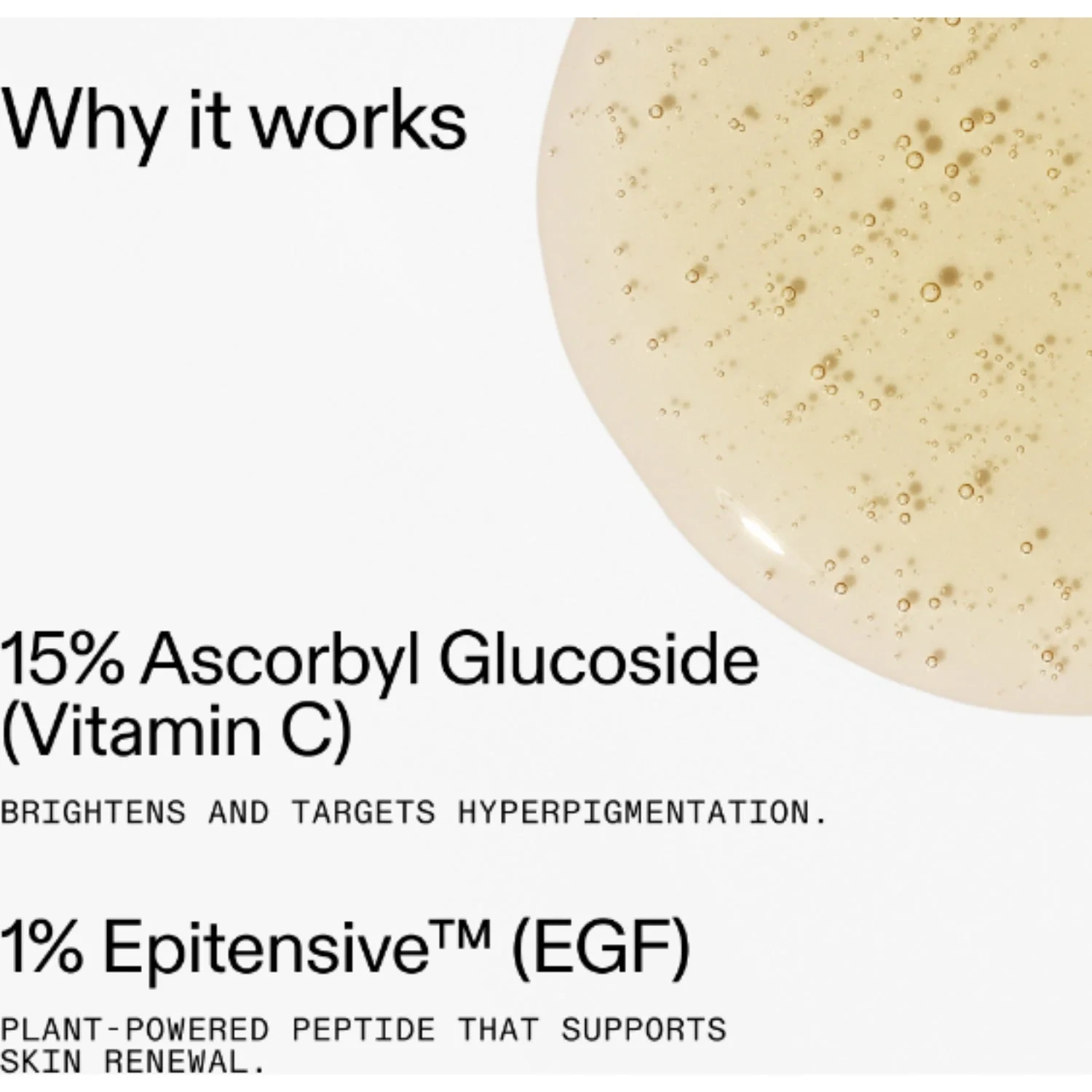 Why it works

15% Ascorbyl Glucoside (Vitamin C)

BRIGHTENS AND TARGETS HYPERPIGMENTATION.

1% Epitensive™ (EGF)

PLANT-POWERED PEPTIDE THAT SUPPORTS SKIN RENEWAL.